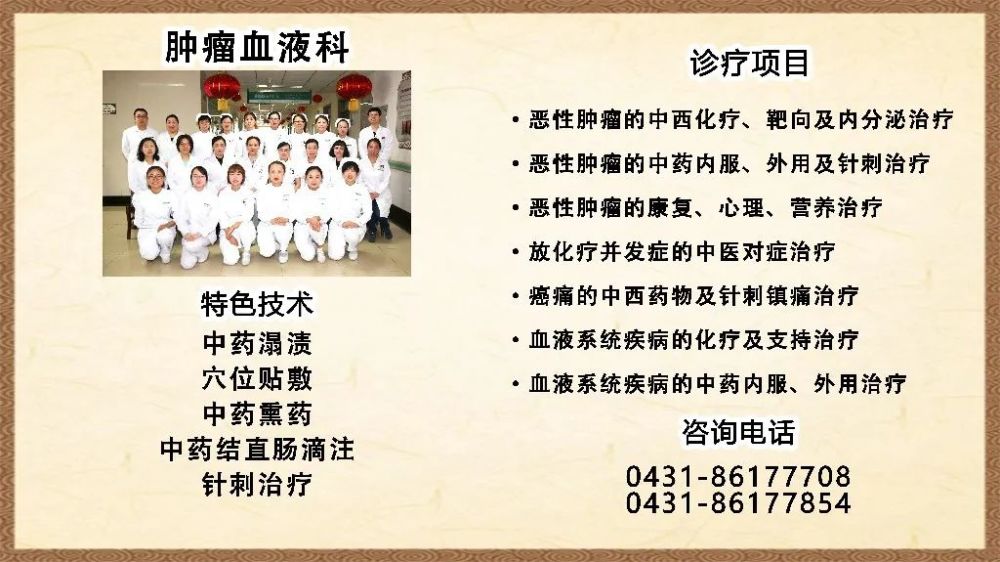 肿瘤血液科

特色技术
中药溻渍
穴位贴敷
中药熏药
中药结直肠滴注
针刺治疗

诊疗项目

• 恶性肿瘤的中西化疗、靶向及内分泌治疗
• 恶性肿瘤的中药内服、外用及针刺治疗
• 恶性肿瘤的康复、心理、营养治疗
• 放化疗并发症的中医对症治疗
• 癌痛的中西药物及针刺镇痛治疗
• 血液系统疾病的化疗及支持治疗
• 血液系统疾病的中药内服、外用治疗

咨询电话
0431-86177708
0431-86177854